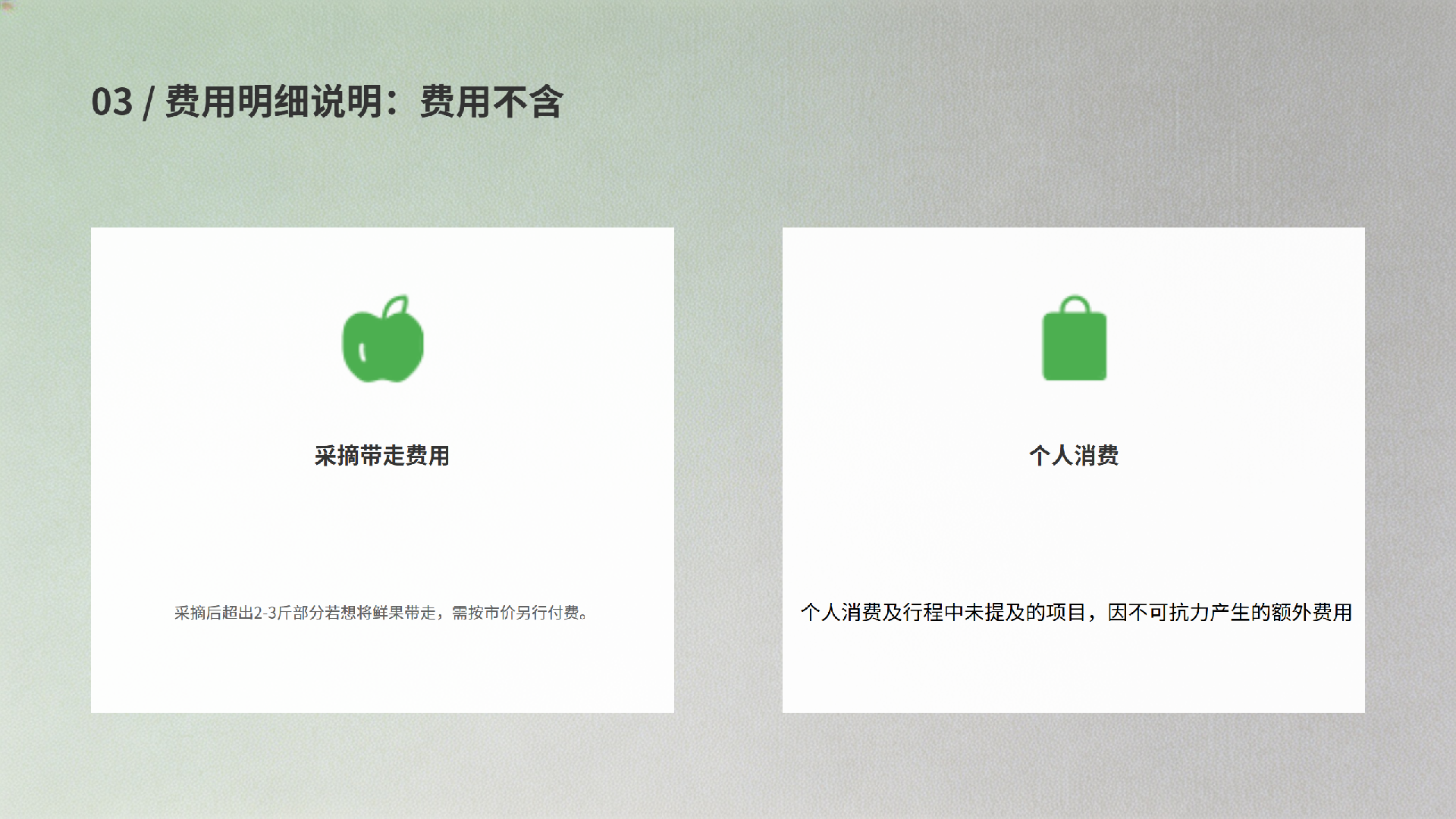 03 / 费用明细说明：费用不含

采摘带走费用

采摘后超出2-3斤部分若想将鲜果带走，需按市价另行付费。

个人消费

个人消费及行程中未提及的项目，因不可抗力产生的额外费用